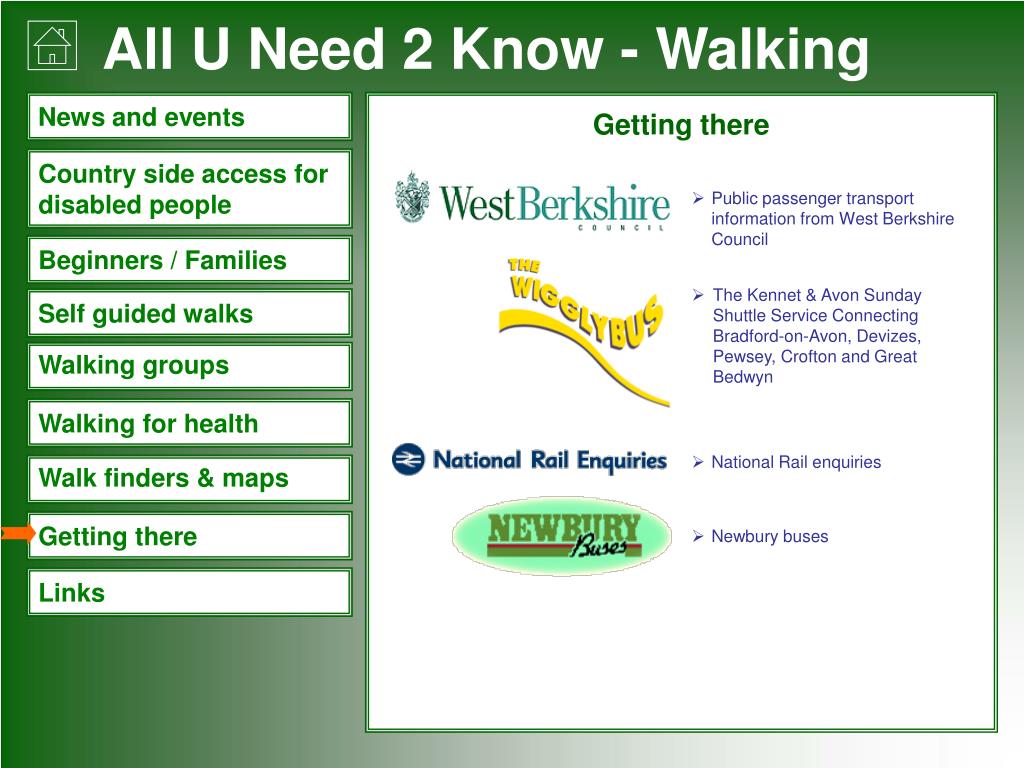 All U Need 2 Know - Walking

News and events

Country side access for disabled people

Beginners / Families

Self guided walks

Walking groups

Walking for health

Walk finders & maps

Getting there

Links

Getting there

WestBerkshire COUNCIL

➢ Public passenger transport information from West Berkshire Council

THE WIGGLYBUS

➢ The Kennet & Avon Sunday Shuttle Service Connecting Bradford-on-Avon, Devizes, Pewsey, Crofton and Great Bedwyn

National Rail Enquiries

➢ National Rail enquiries

NEWBURY Buses

➢ Newbury buses